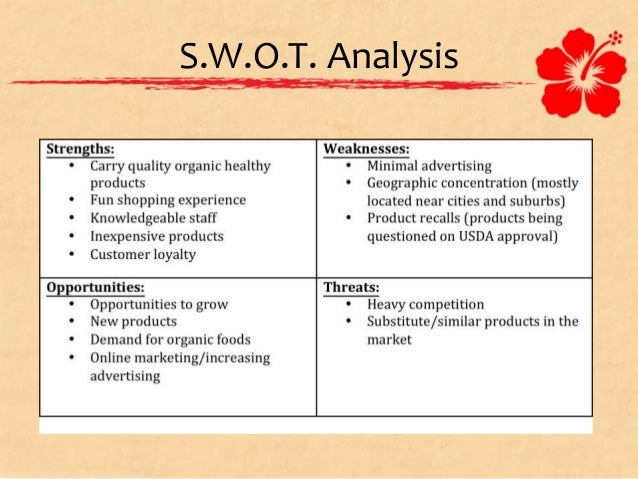 S.W.O.T. Analysis

| Strengths: • Carry quality organic healthy products • Fun shopping experience • Knowledgeable staff • Inexpensive products • Customer loyalty | Weaknesses: • Minimal advertising • Geographic concentration (mostly located near cities and suburbs) • Product recalls (products being questioned on USDA approval) |
|---|---|
| Opportunities: • Opportunities to grow • New products • Demand for organic foods • Online marketing/increasing advertising | Threats: • Heavy competition • Substitute/similar products in the market |